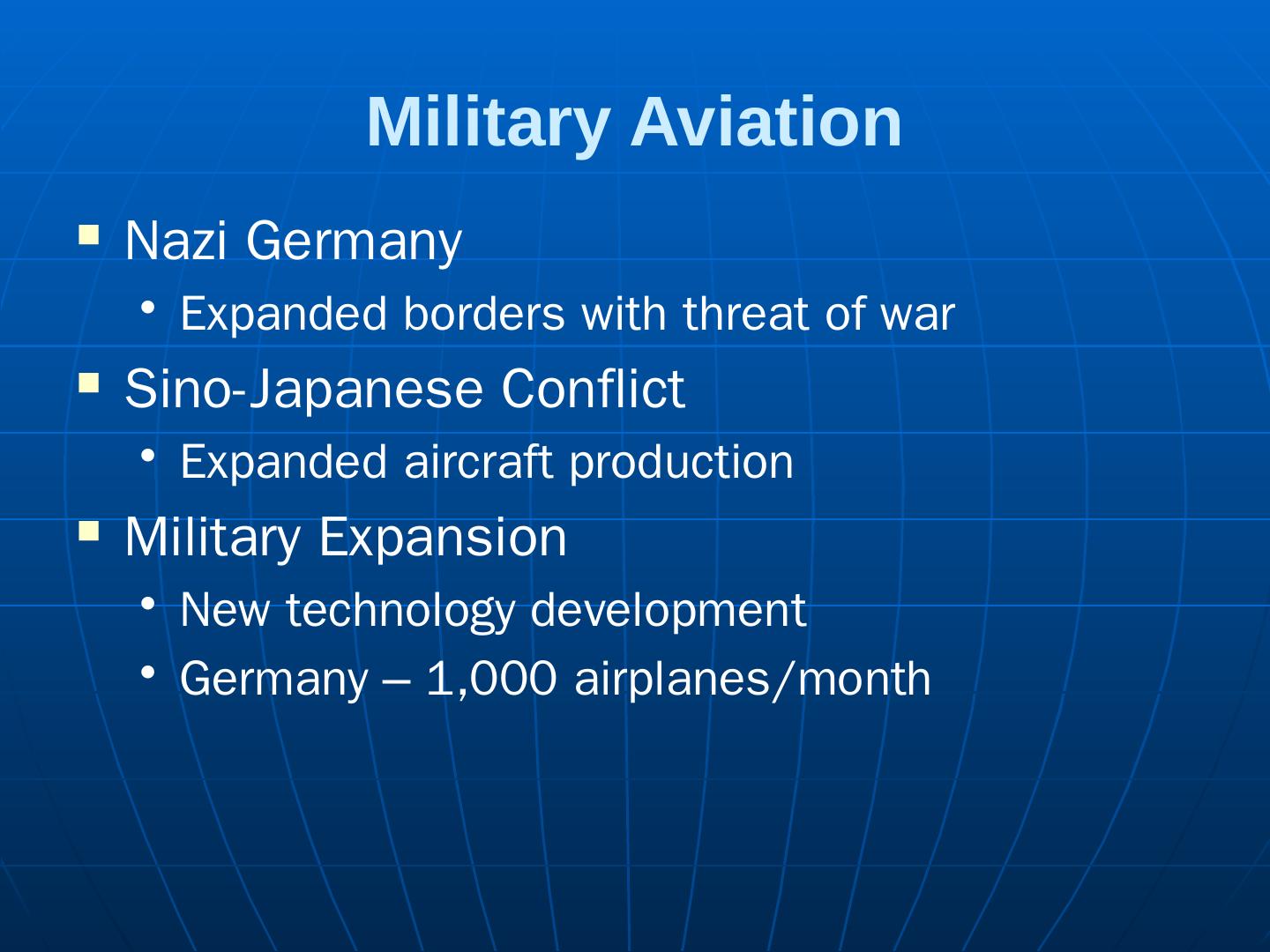 Military Aviation

- Nazi Germany
  - Expanded borders with threat of war
- Sino-Japanese Conflict
  - Expanded aircraft production
- Military Expansion
  - New technology development
  - Germany – 1,000 airplanes/month